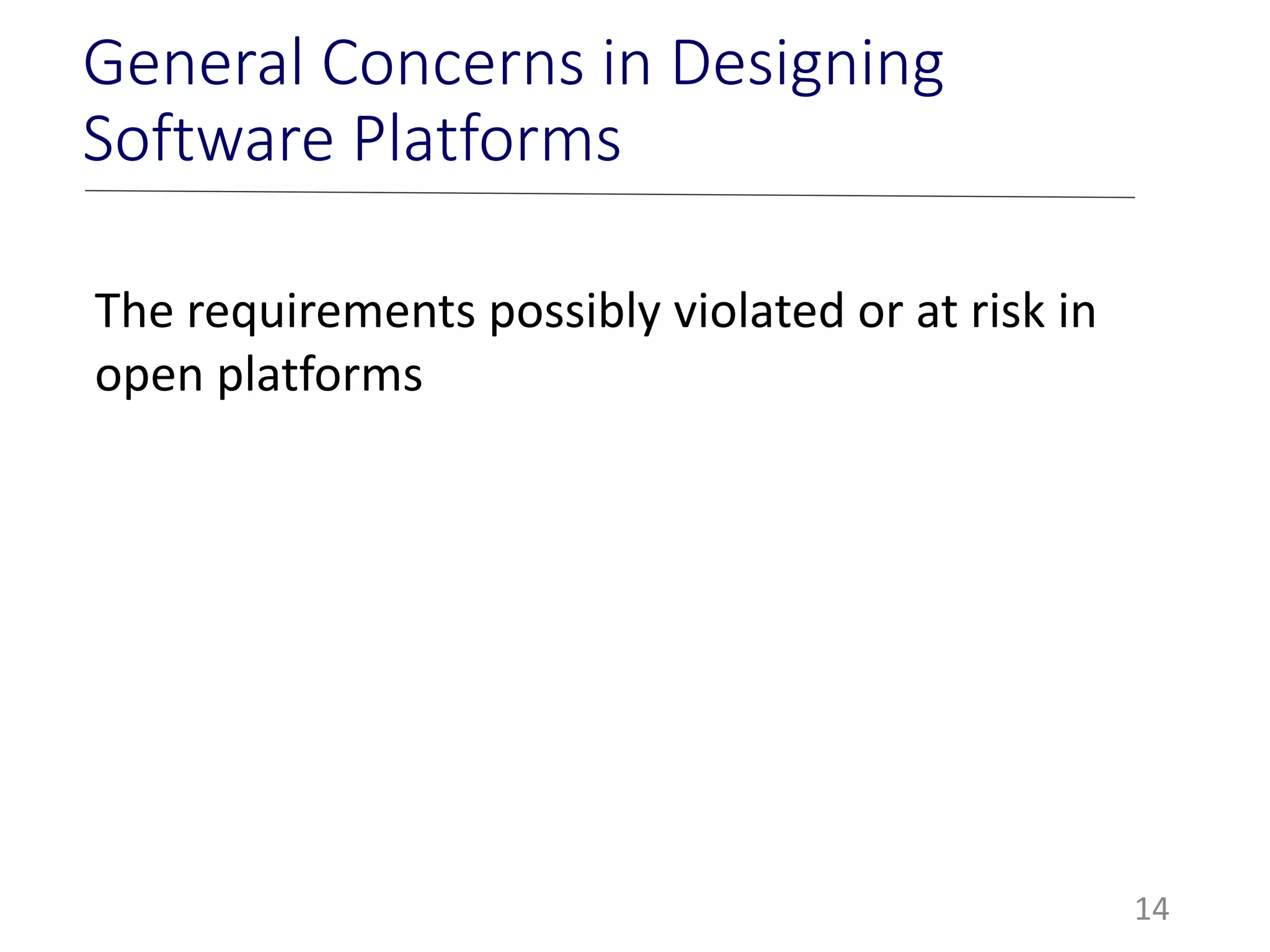 General Concerns in Designing Software Platforms

The requirements possibly violated or at risk in open platforms

14